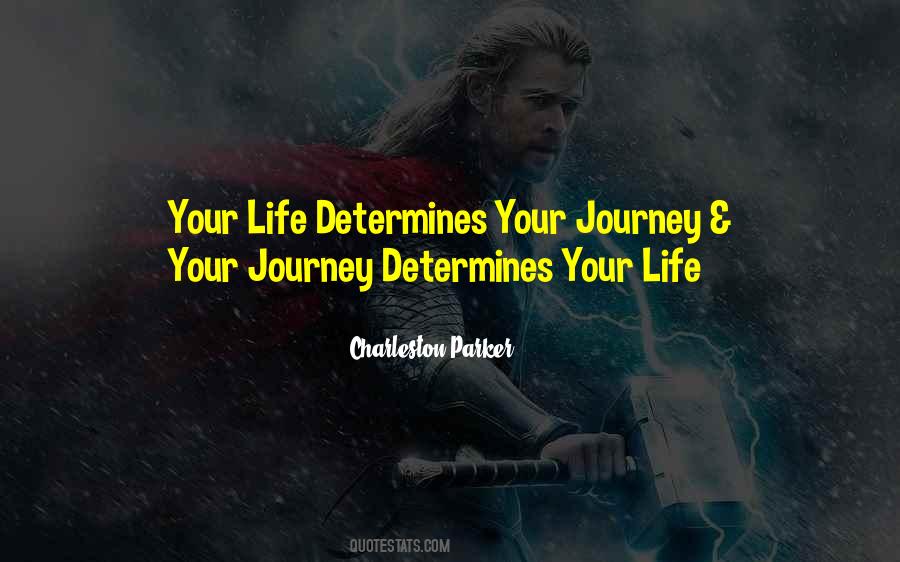 Your Life Determines Your Journey & Your Journey Determines Your Life

Charleston Parker

QUOTESTATS.COM